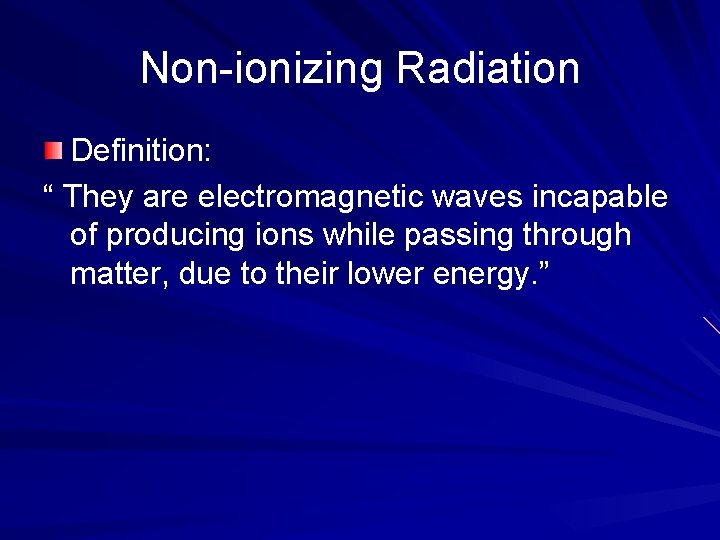 Non-ionizing Radiation

Definition:

“ They are electromagnetic waves incapable of producing ions while passing through matter, due to their lower energy.”